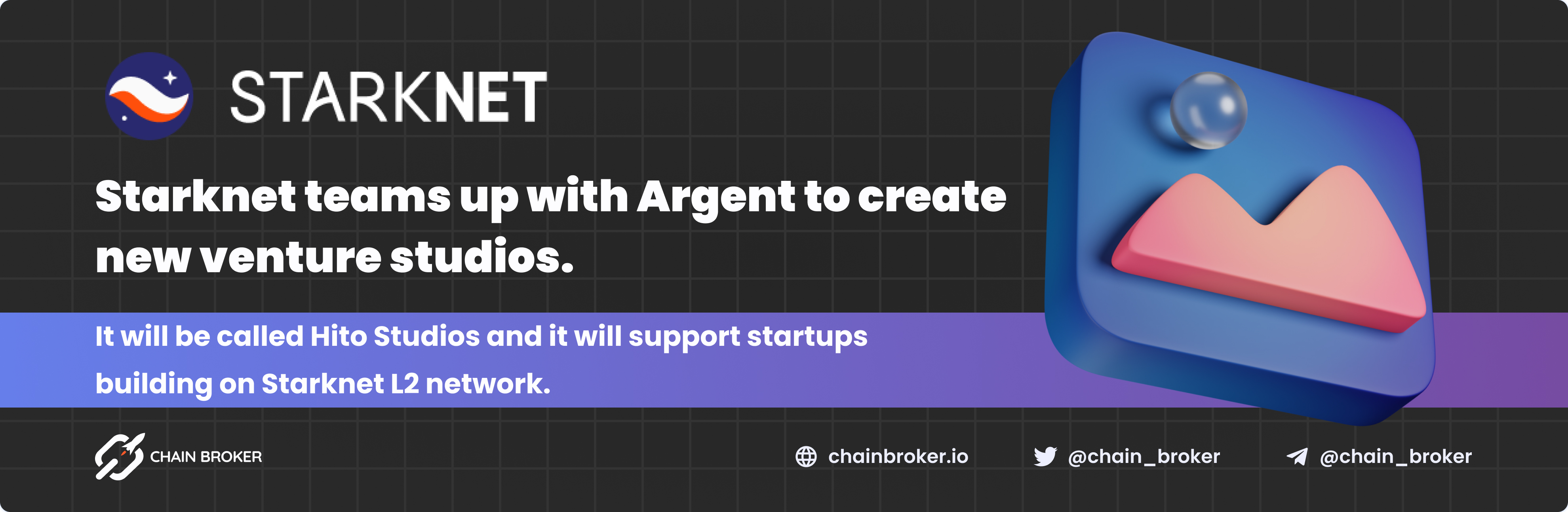 STARKNET

Starknet teams up with Argent to create new venture studios.

It will be called Hito Studios and it will support startups building on Starknet L2 network.

CHAIN BROKER

chainbroker.io

@chain_broker

@chain_broker